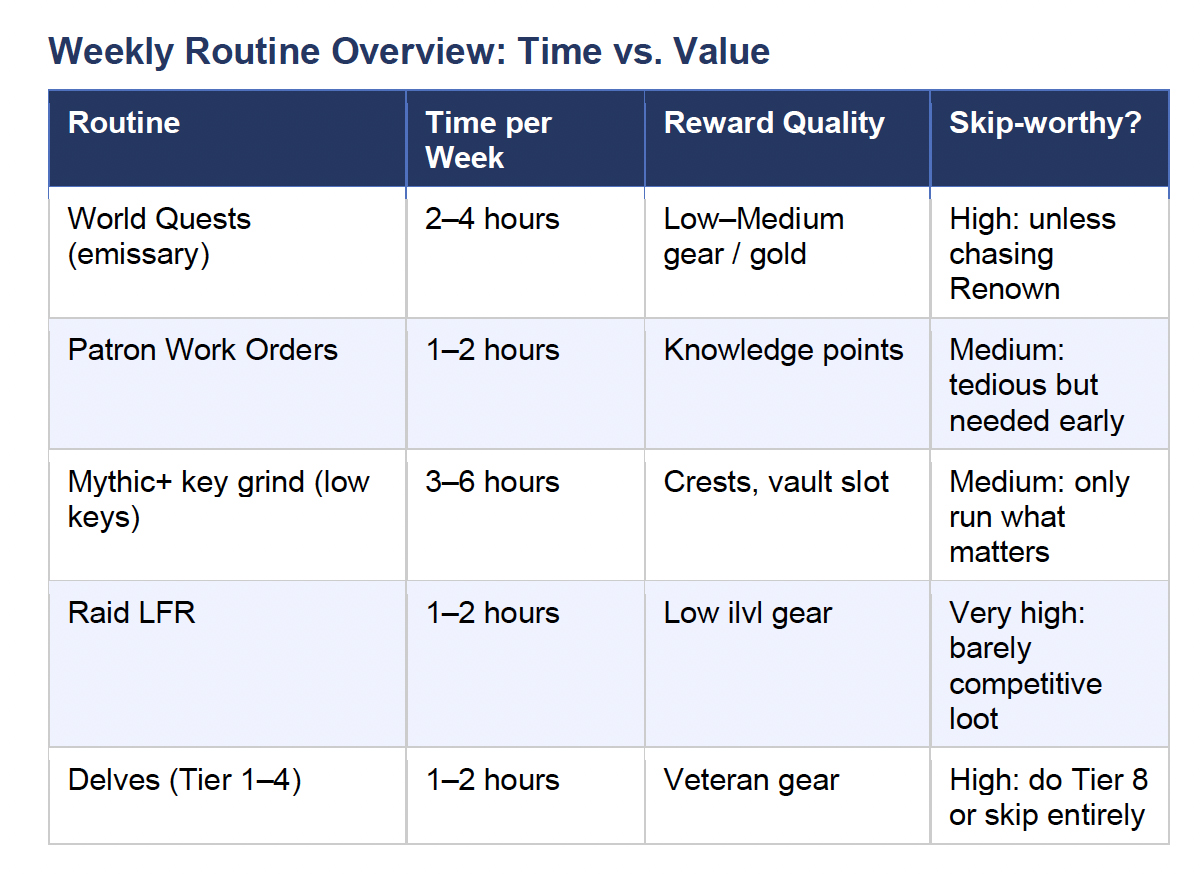 Weekly Routine Overview: Time vs. Value

| Routine | Time per Week | Reward Quality | Skip-worthy? |
|---|---|---|---|
| World Quests (emissary) | 2–4 hours | Low–Medium gear / gold | High: unless chasing Renown |
| Patron Work Orders | 1–2 hours | Knowledge points | Medium: tedious but needed early |
| Mythic+ key grind (low keys) | 3–6 hours | Crests, vault slot | Medium: only run what matters |
| Raid LFR | 1–2 hours | Low ilvl gear | Very high: barely competitive loot |
| Delves (Tier 1–4) | 1–2 hours | Veteran gear | High: do Tier 8 or skip entirely |